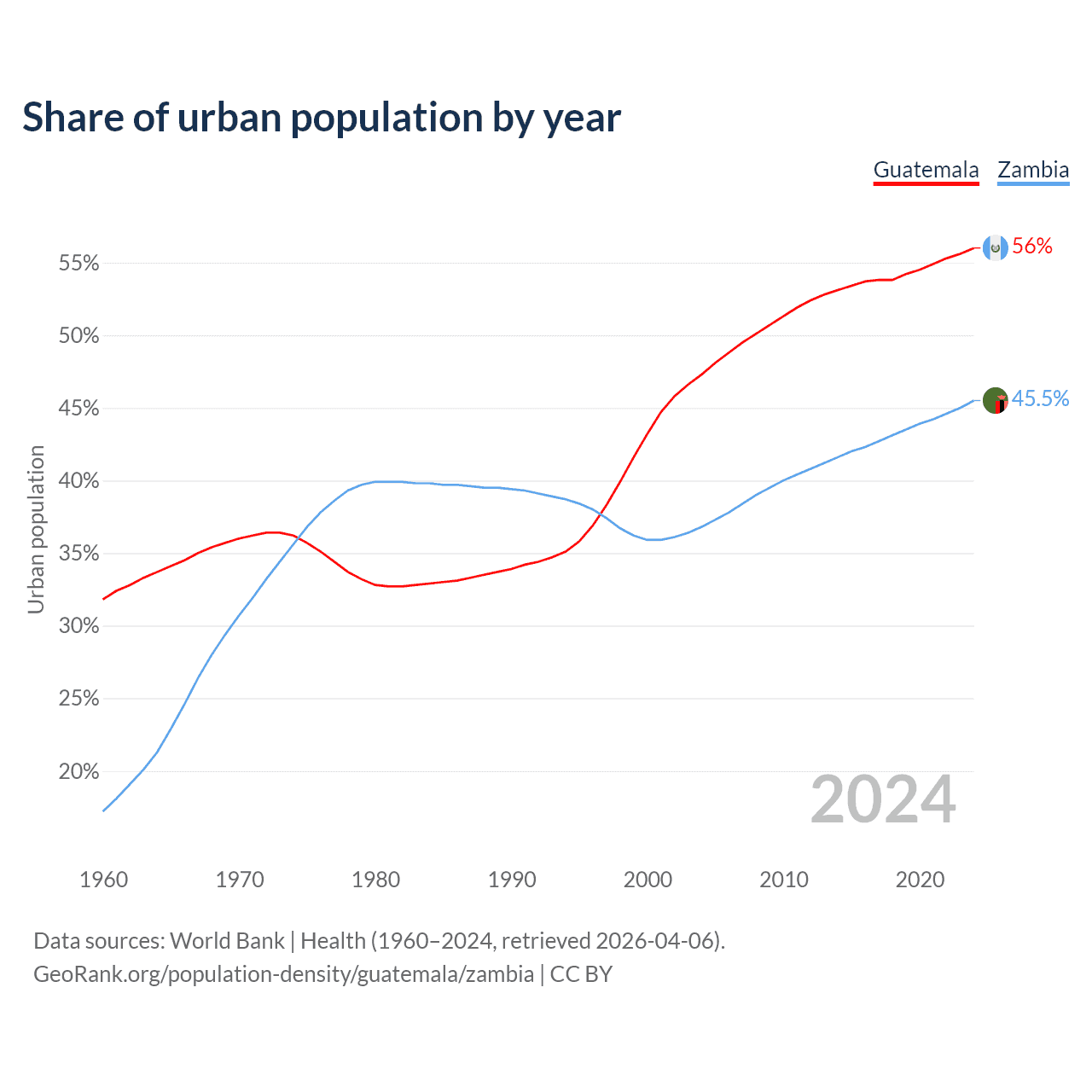 Share of urban population by year

Guatemala Zambia

Urban population

55%
50%
45%
40%
35%
30%
25%
20%

56%
45.5%

2024

1960 1970 1980 1990 2000 2010 2020

Data sources: World Bank | Health (1960–2024, retrieved 2026-04-06).
GeoRank.org/population-density/guatemala/zambia | CC BY